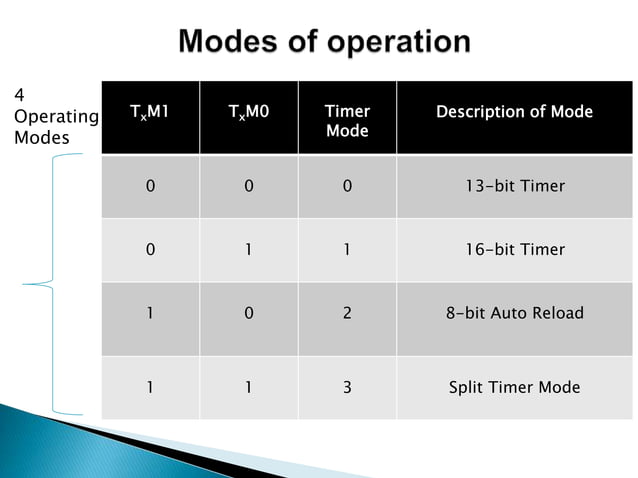 Modes of operation

4 Operating Modes

| $T_xM1$ | $T_xM0$ | Timer Mode | Description of Mode |
|---|---|---|---|
| 0 | 0 | 0 | 13-bit Timer |
| 0 | 1 | 1 | 16-bit Timer |
| 1 | 0 | 2 | 8-bit Auto Reload |
| 1 | 1 | 3 | Split Timer Mode |